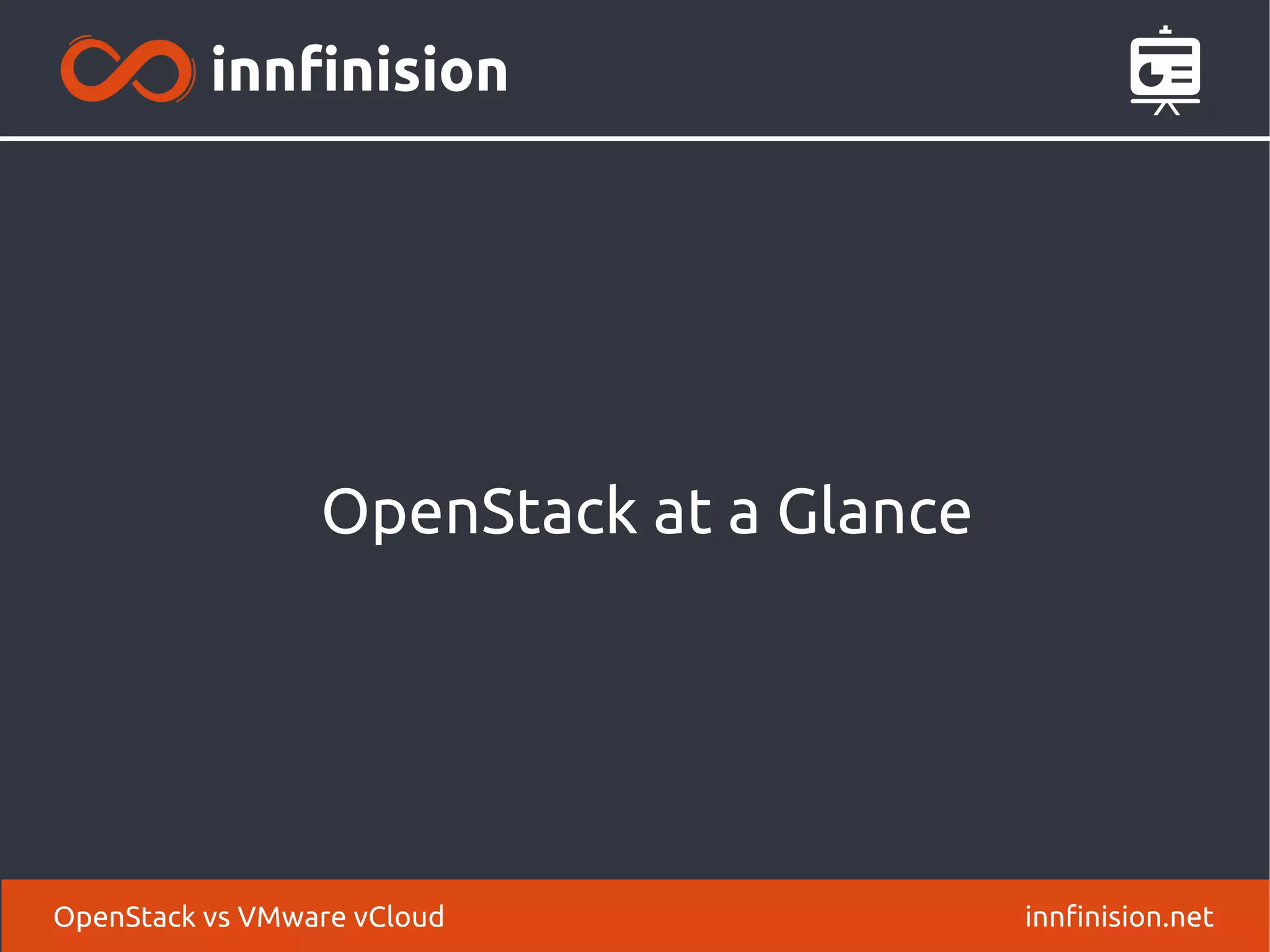 innfinision

OpenStack at a Glance

OpenStack vs VMware vCloud

innfinision.net